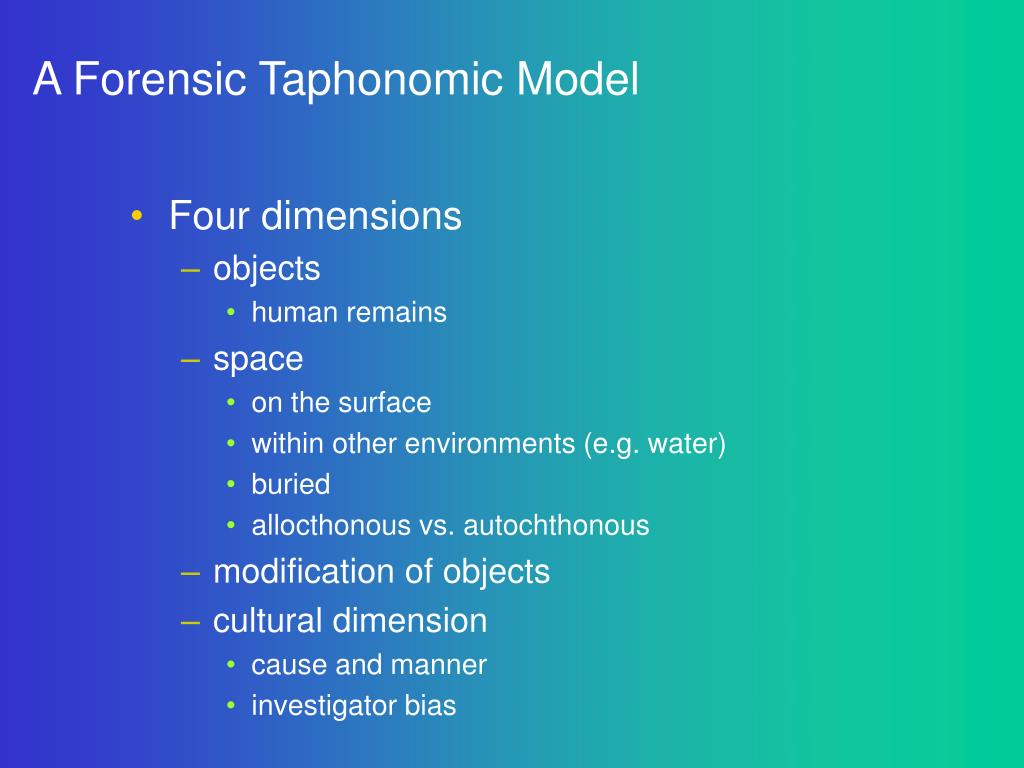 A Forensic Taphonomic Model

• Four dimensions
– objects
• human remains
– space
• on the surface
• within other environments (e.g. water)
• buried
• allocthonous vs. autochthonous
– modification of objects
– cultural dimension
• cause and manner
• investigator bias